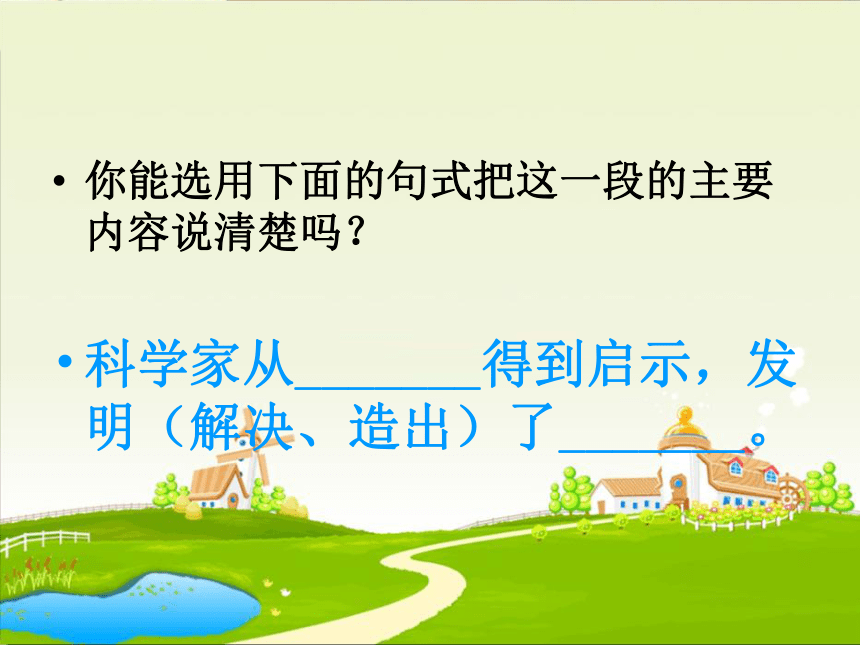 • 你能选用下面的句式把这一段的主要内容说清楚吗？

• 科学家从________得到启示，发明（解决、造出）了________。